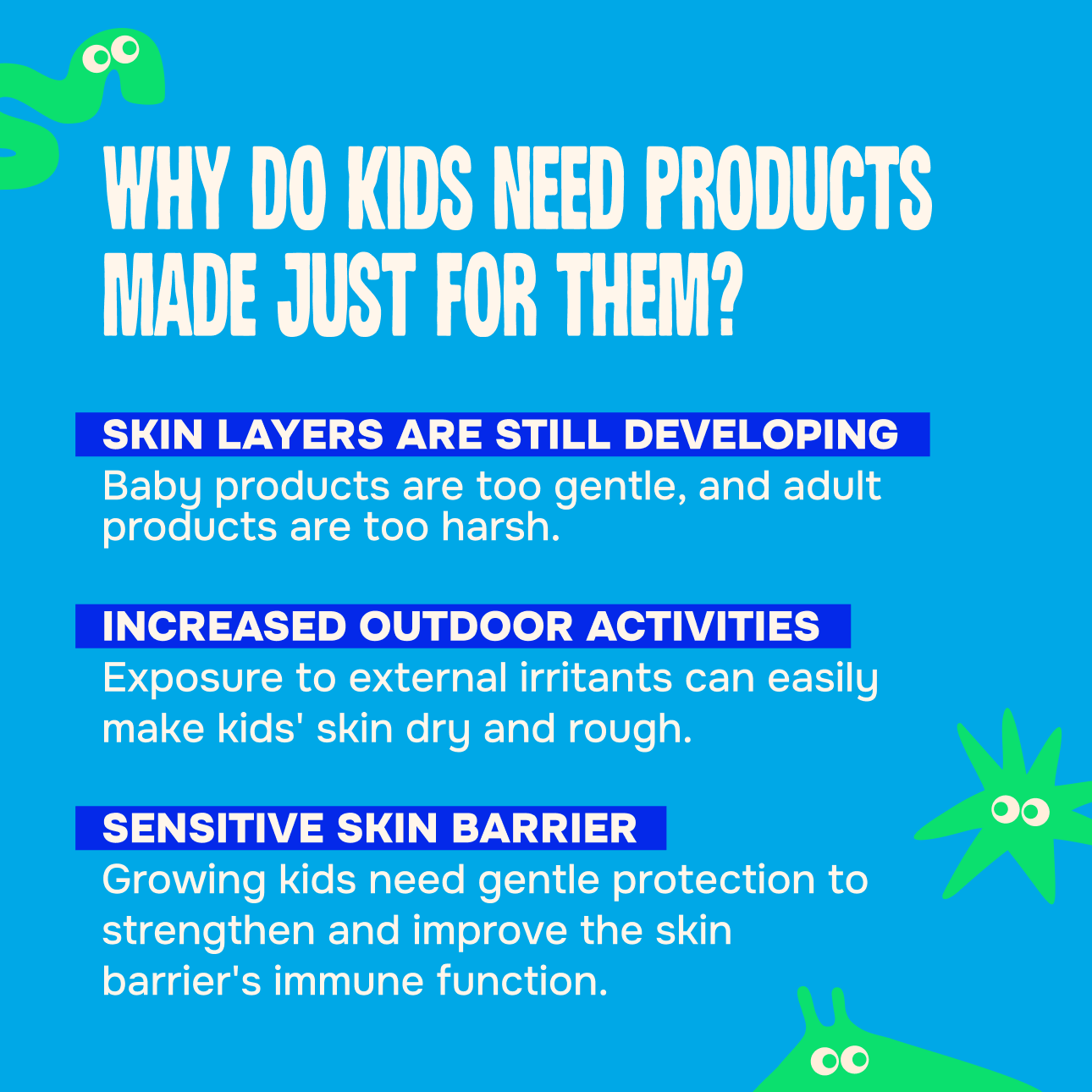 WHY DO KIDS NEED PRODUCTS MADE JUST FOR THEM?

SKIN LAYERS ARE STILL DEVELOPING
Baby products are too gentle, and adult products are too harsh.

INCREASED OUTDOOR ACTIVITIES
Exposure to external irritants can easily make kids' skin dry and rough.

SENSITIVE SKIN BARRIER
Growing kids need gentle protection to strengthen and improve the skin barrier's immune function.